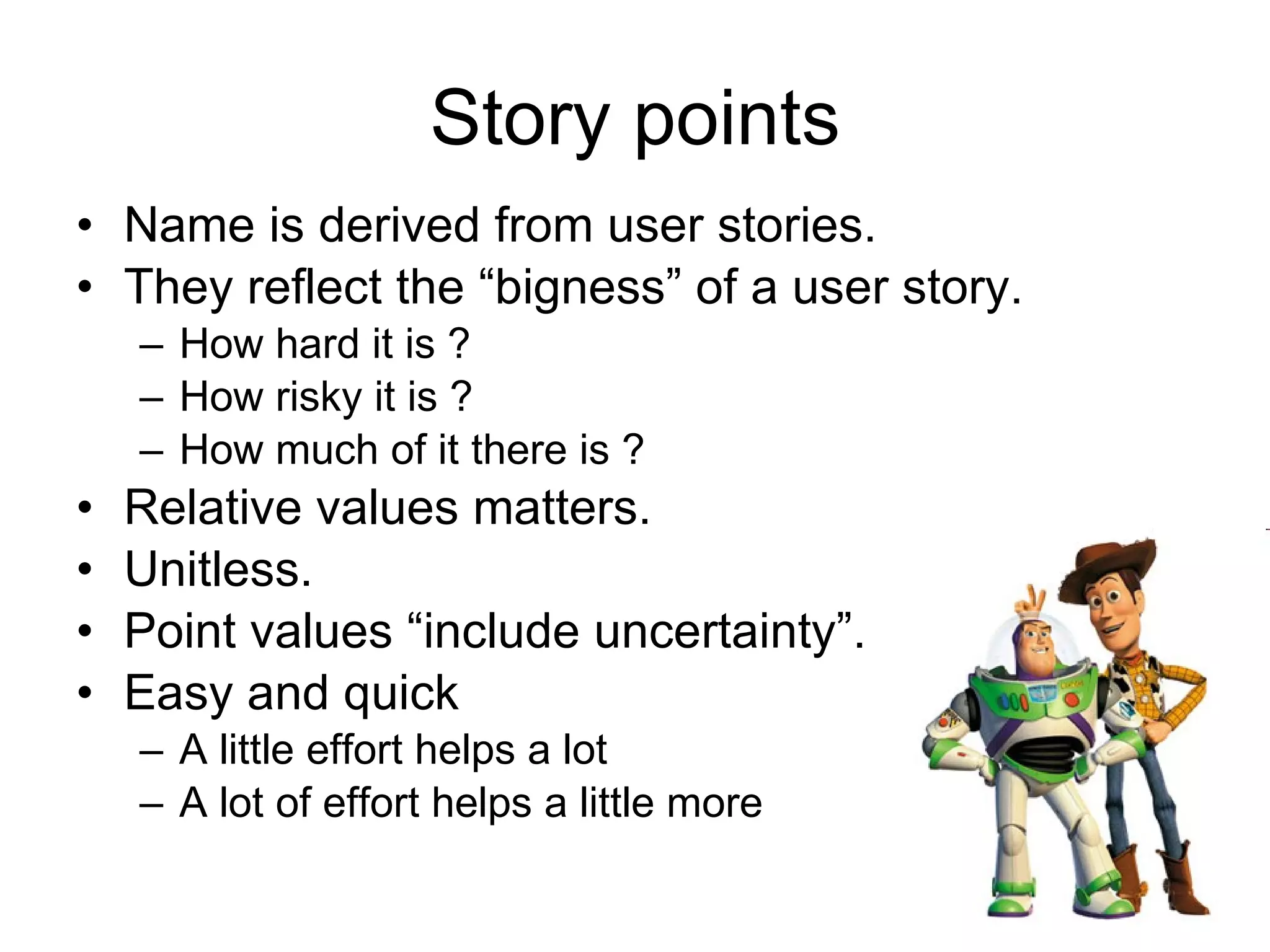 Story points

• Name is derived from user stories.
• They reflect the “bigness” of a user story.
  – How hard it is ?
  – How risky it is ?
  – How much of it there is ?
• Relative values matters.
• Unitless.
• Point values “include uncertainty”.
• Easy and quick
  – A little effort helps a lot
  – A lot of effort helps a little more